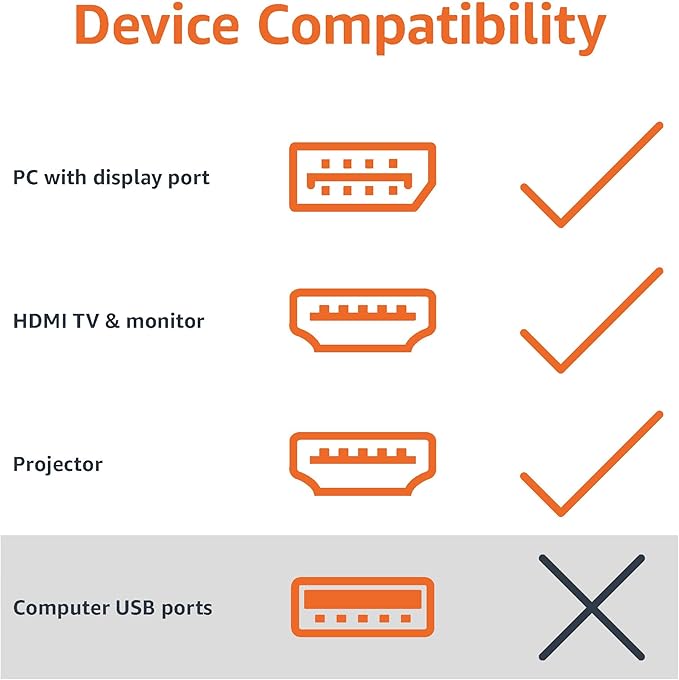 Device Compatibility

PC with display port

HDMI TV & monitor

Projector

Computer USB ports